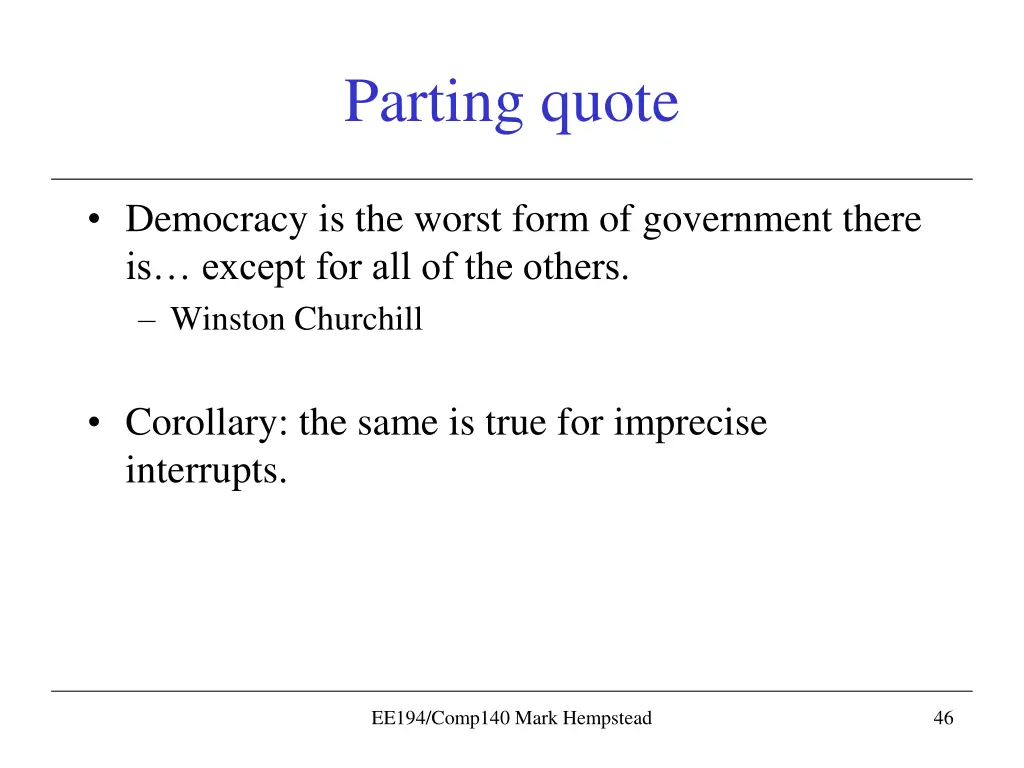 Parting quote

• Democracy is the worst form of government there is… except for all of the others.
– Winston Churchill

• Corollary: the same is true for imprecise interrupts.

EE194/Comp140 Mark Hempstead

46